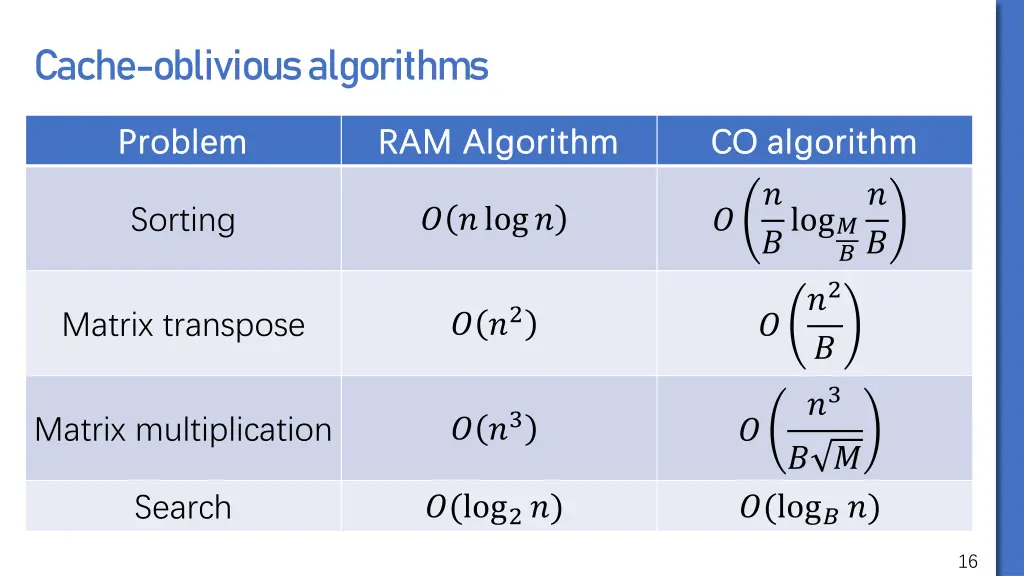 Cache-oblivious algorithms

| Problem | RAM Algorithm | CO algorithm |
|---|---|---|
| Sorting | $O(n \log n)$ | $O\left(\frac{n}{B} \log_{\frac{M}{B}} \frac{n}{B}\right)$ |
| Matrix transpose | $O(n^2)$ | $O\left(\frac{n^2}{B}\right)$ |
| Matrix multiplication | $O(n^3)$ | $O\left(\frac{n^3}{B\sqrt{M}}\right)$ |
| Search | $O(\log_2 n)$ | $O(\log_B n)$ |

16